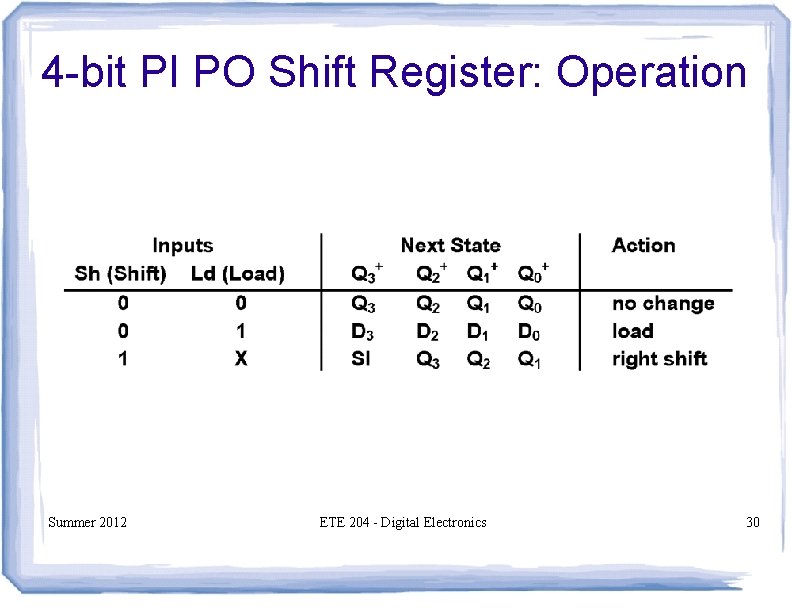 4-bit PI PO Shift Register: Operation

| Inputs | | Next State | | | | Action |
|---|---|---|---|---|---|---|
| Sh (Shift) | Ld (Load) | $Q_3^+$ | $Q_2^+$ | $Q_1^+$ | $Q_0^+$ | |
| 0 | 0 | $Q_3$ | $Q_2$ | $Q_1$ | $Q_0$ | no change |
| 0 | 1 | $D_3$ | $D_2$ | $D_1$ | $D_0$ | load |
| 1 | X | SI | $Q_3$ | $Q_2$ | $Q_1$ | right shift |

Summer 2012

ETE 204 - Digital Electronics

30